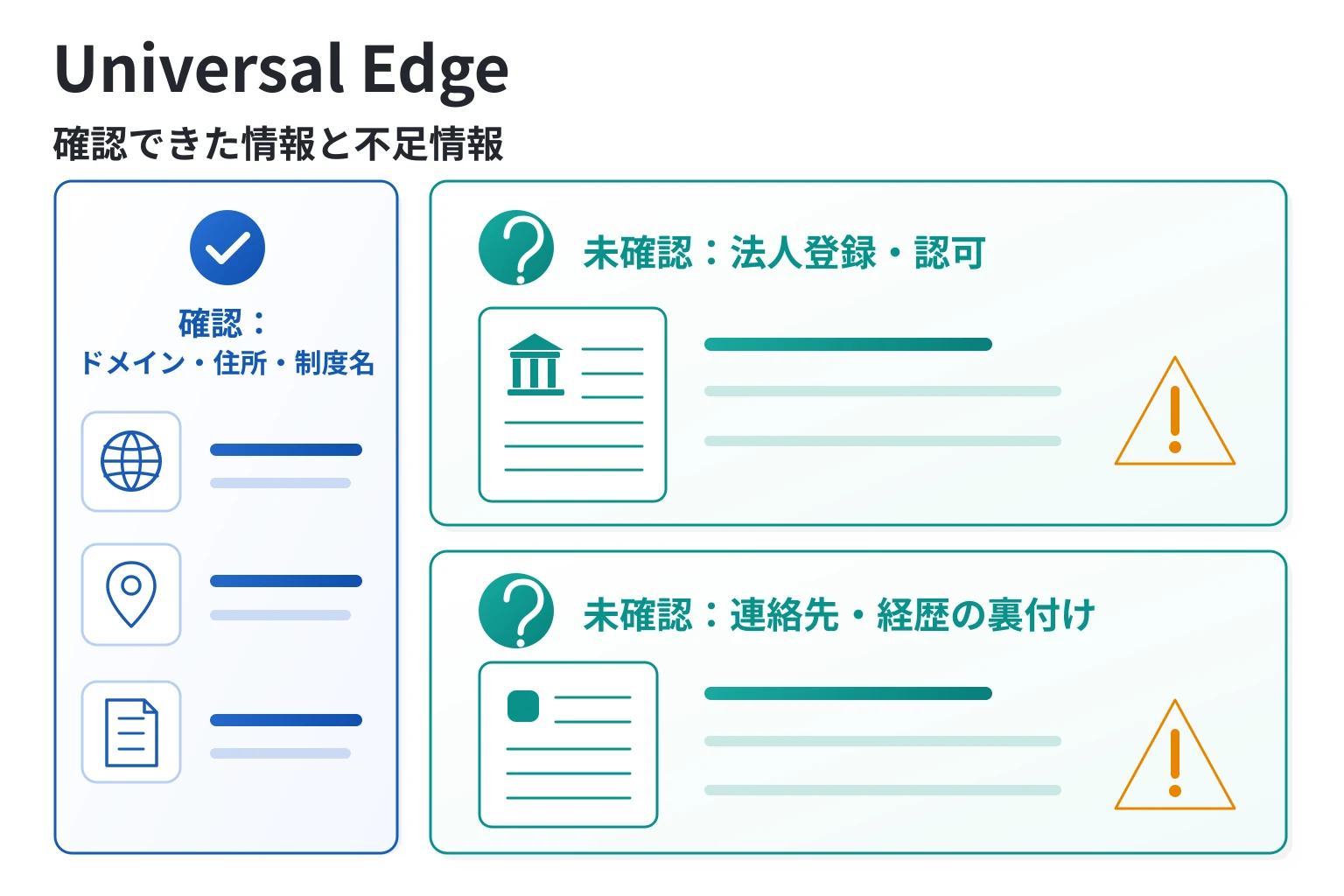 Universal Edge

確認できた情報と不足情報

確認：
ドメイン・住所・制度名

未確認：法人登録・認可

未確認：連絡先・経歴の裏付け